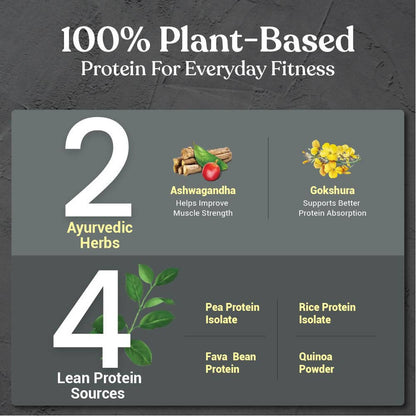 100% Plant-Based
Protein For Everyday Fitness

2
Ayurvedic Herbs

Ashwagandha
Helps Improve Muscle Strength

Gokshura
Supports Better Protein Absorption

4
Lean Protein Sources

Pea Protein Isolate

Rice Protein Isolate

Fava Bean Protein

Quinoa Powder